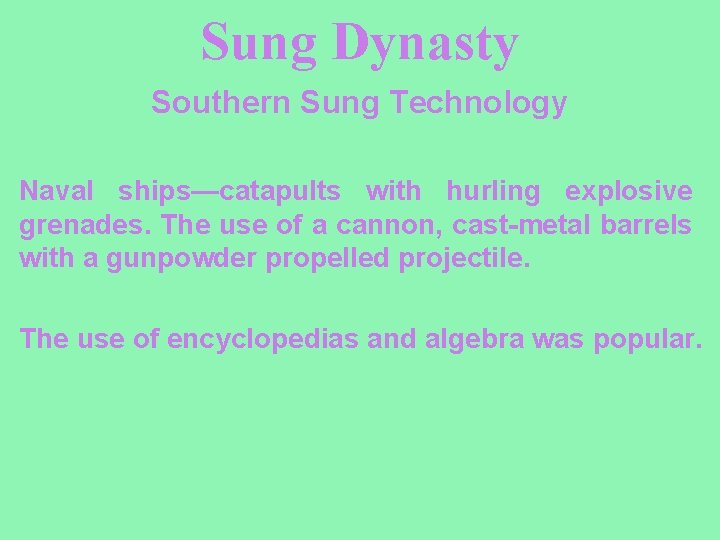 Sung Dynasty

Southern Sung Technology

Naval ships—catapults with hurling explosive grenades. The use of a cannon, cast-metal barrels with a gunpowder propelled projectile.

The use of encyclopedias and algebra was popular.